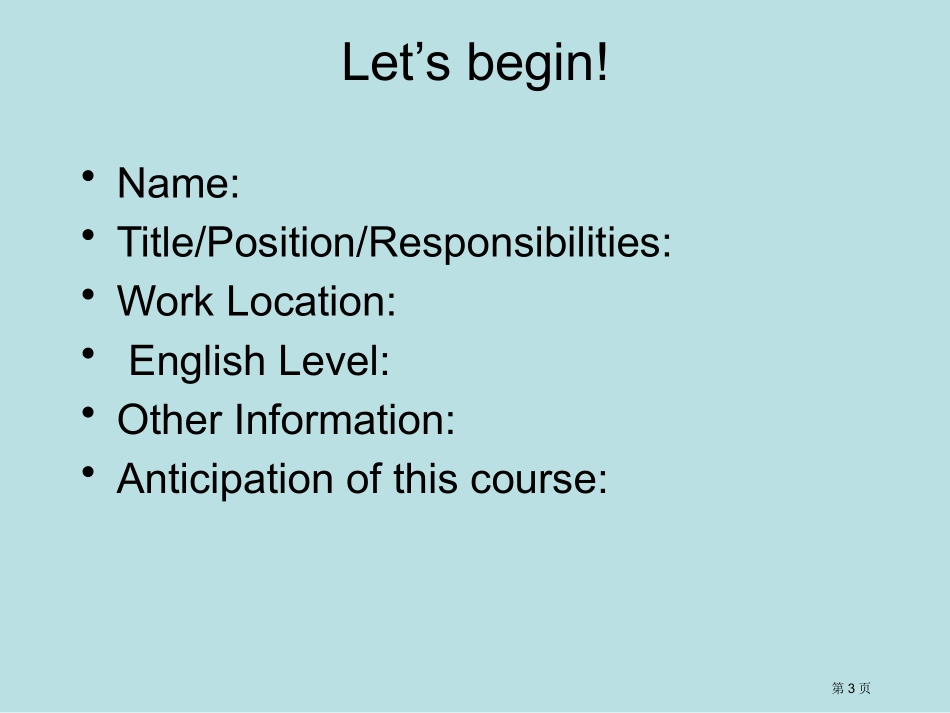 Let’s begin!

• Name:
• Title/Position/Responsibilities:
• Work Location:
• English Level:
• Other Information:
• Anticipation of this course:

第 3 页